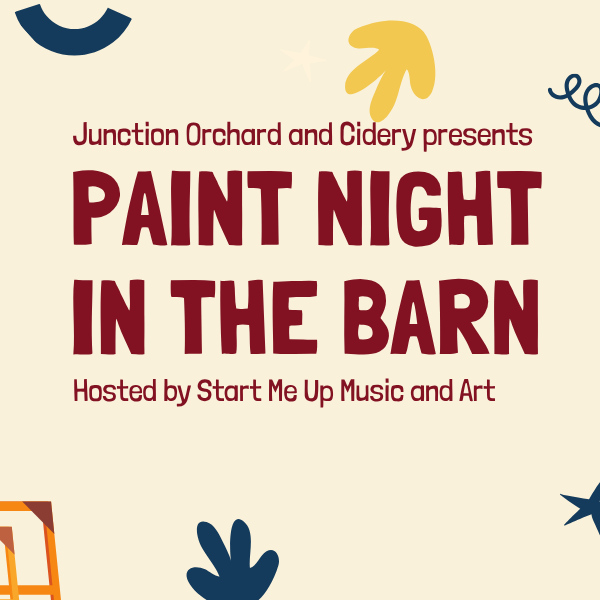 Junction Orchard and Cidery presents

PAINT NIGHT IN THE BARN

Hosted by Start Me Up Music and Art